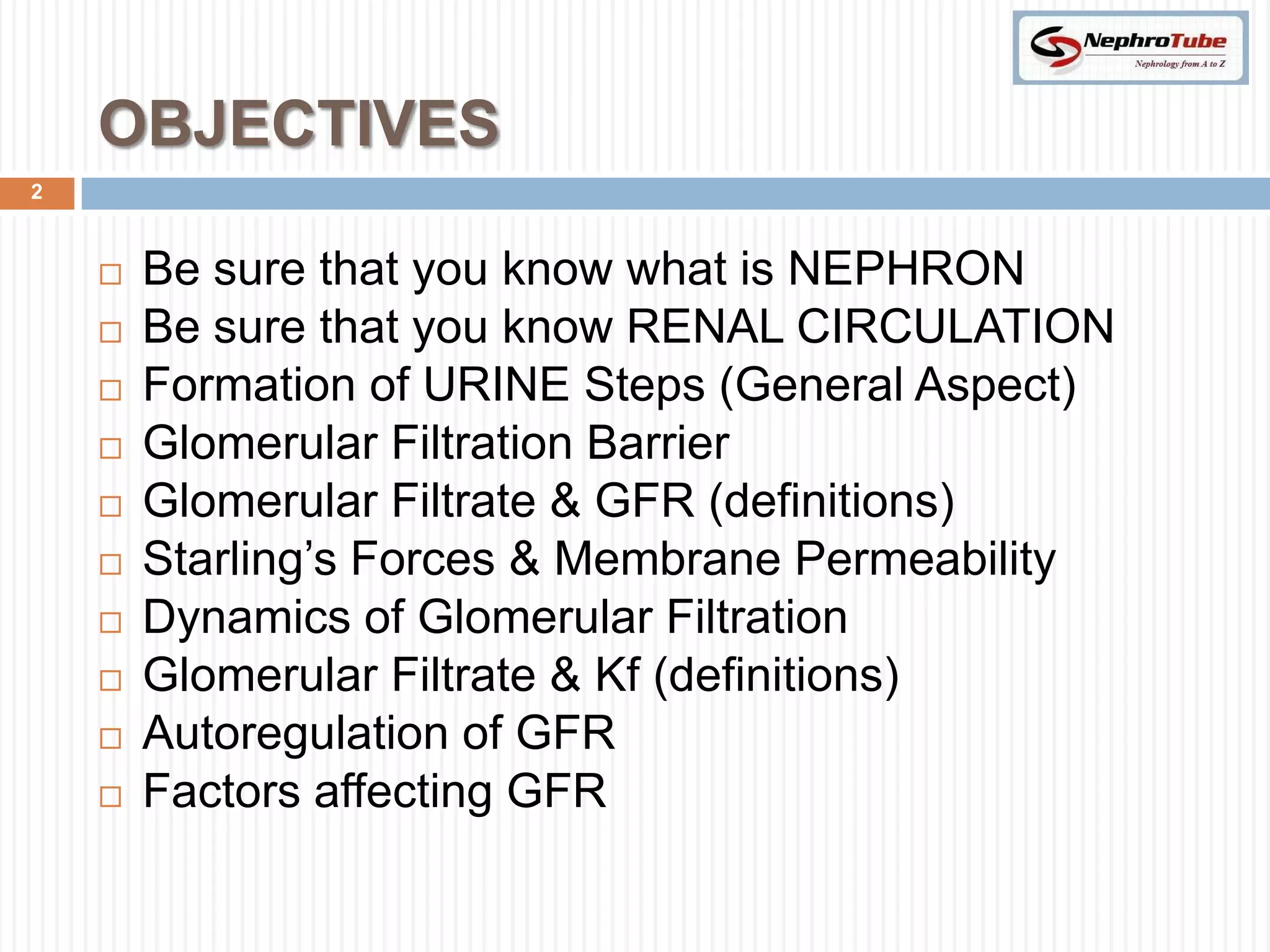 NephroTube
Nephrology from A to Z

OBJECTIVES

2

□ Be sure that you know what is NEPHRON
□ Be sure that you know RENAL CIRCULATION
□ Formation of URINE Steps (General Aspect)
□ Glomerular Filtration Barrier
□ Glomerular Filtrate & GFR (definitions)
□ Starling's Forces & Membrane Permeability
□ Dynamics of Glomerular Filtration
□ Glomerular Filtrate & Kf (definitions)
□ Autoregulation of GFR
□ Factors affecting GFR